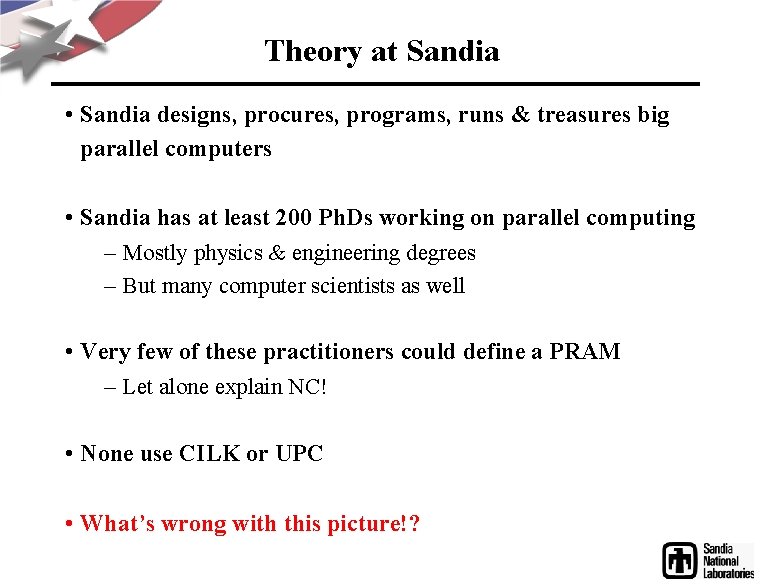 Theory at Sandia

• Sandia designs, procures, programs, runs & treasures big parallel computers

• Sandia has at least 200 PhDs working on parallel computing
– Mostly physics & engineering degrees
– But many computer scientists as well

• Very few of these practitioners could define a PRAM
– Let alone explain NC!

• None use CILK or UPC

• What's wrong with this picture!?

Sandia National Laboratories